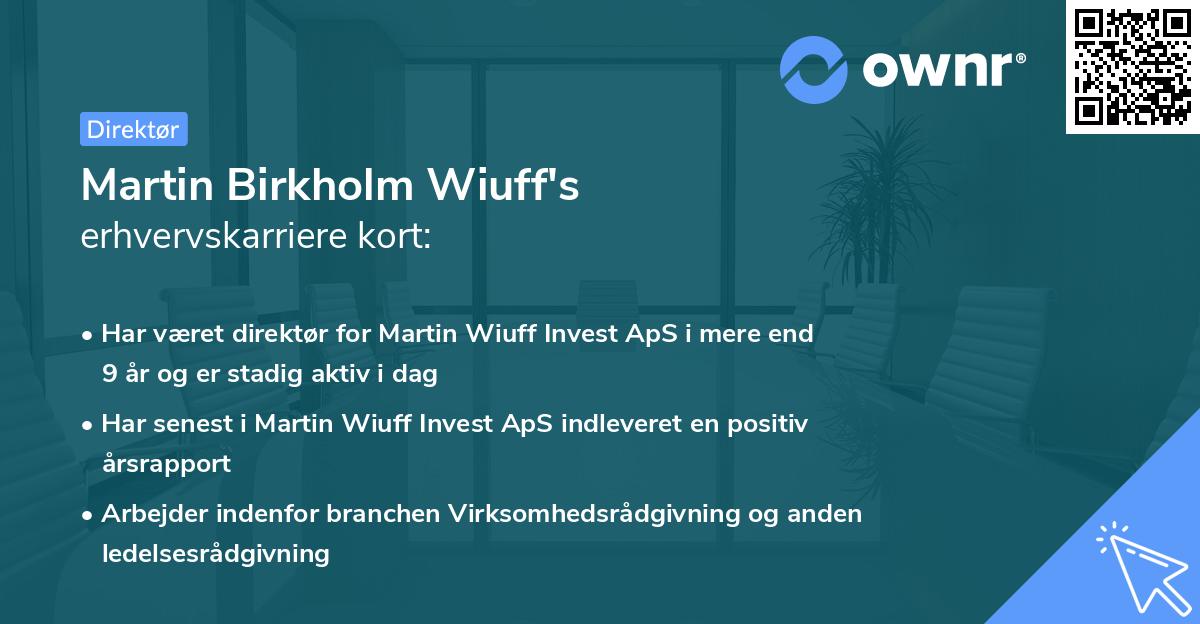 ownr®

Direktør

Martin Birkholm Wiuff's
erhvervskarriere kort:

• Har været direktør for Martin Wiuff Invest ApS i mere end 9 år og er stadig aktiv i dag

• Har senest i Martin Wiuff Invest ApS indleveret en positiv årsrapport

• Arbejder indenfor branchen Virksomhedsrådgivning og anden ledelsesrådgivning